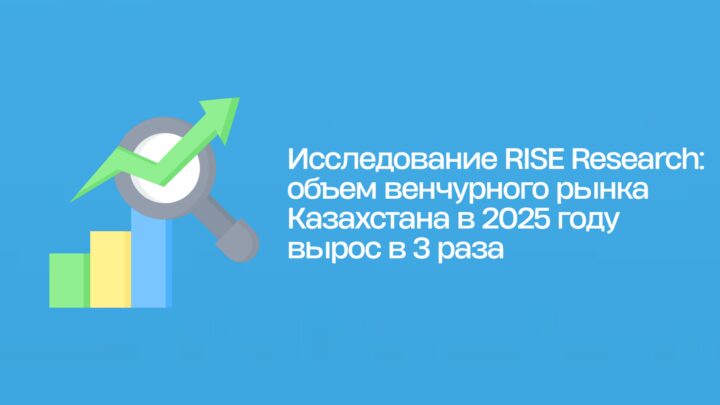 Исследование RISE Research: объем венчурного рынка Казахстана в 2025 году вырос в 3 раза